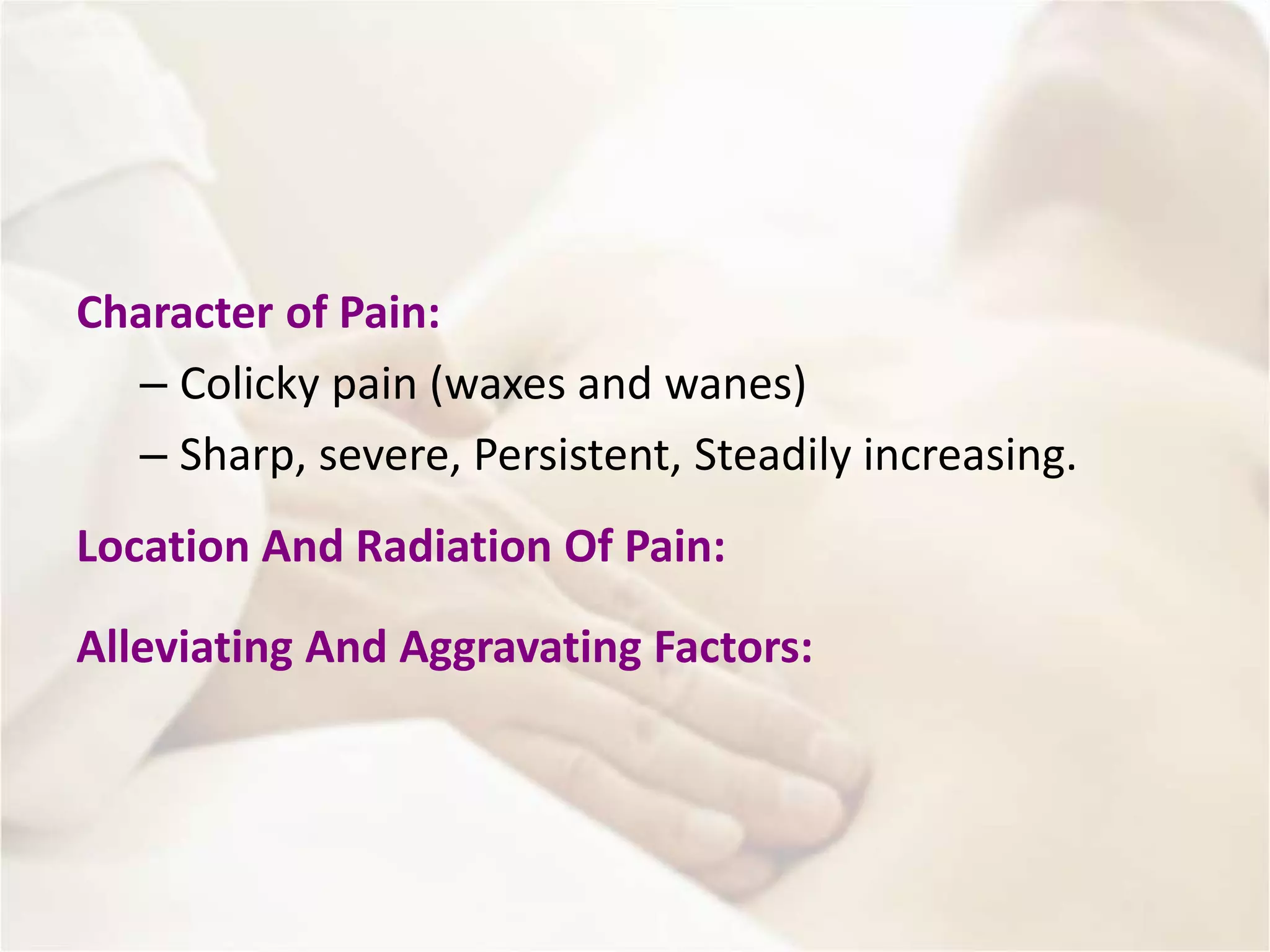 Character of Pain:

– Colicky pain (waxes and wanes)
– Sharp, severe, Persistent, Steadily increasing.

Location And Radiation Of Pain:

Alleviating And Aggravating Factors: